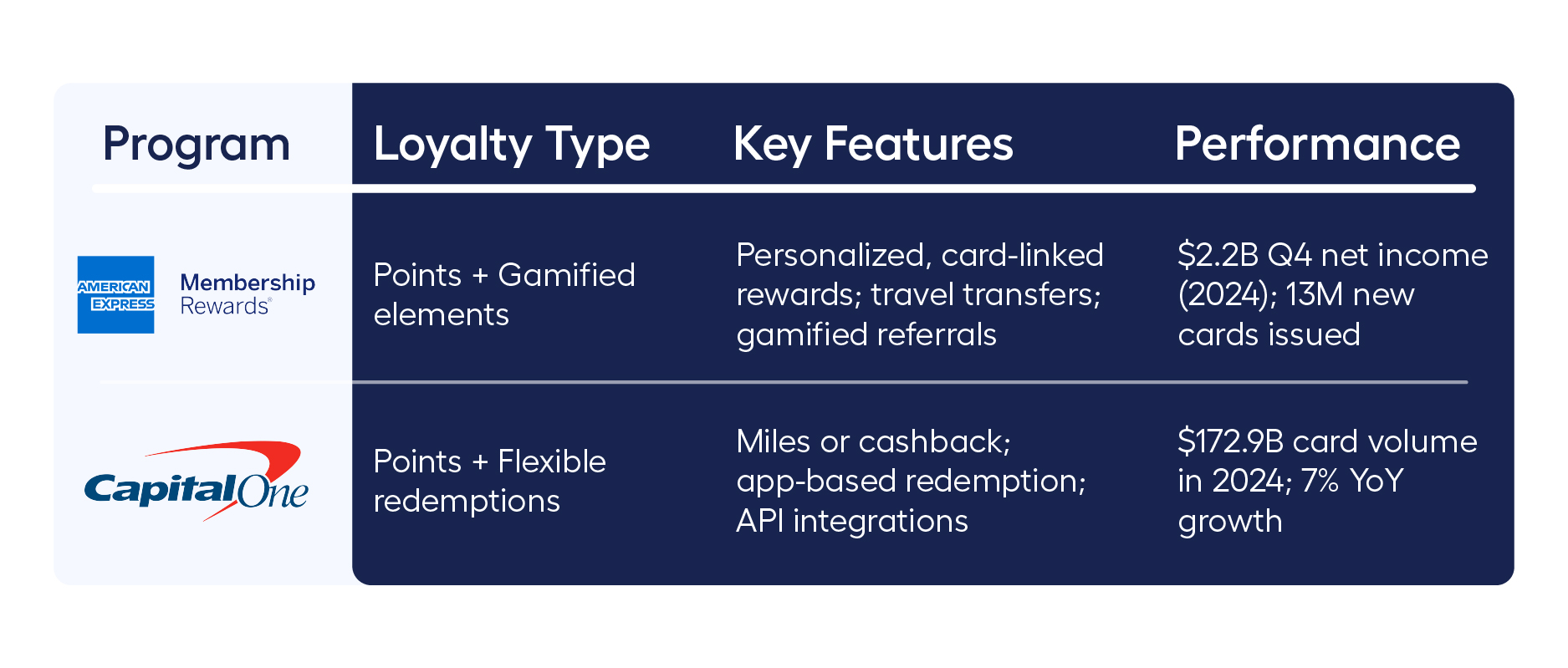 | Program | Loyalty Type | Key Features | Performance |
|---|---|---|---|
| AMERICAN EXPRESS Membership Rewards® | Points + Gamified elements | Personalized, card-linked rewards; travel transfers; gamified referrals | \$2.2B Q4 net income (2024); 13M new cards issued |
| Capital One | Points + Flexible redemptions | Miles or cashback; app-based redemption; API integrations | \$172.9B card volume in 2024; 7% YoY growth |